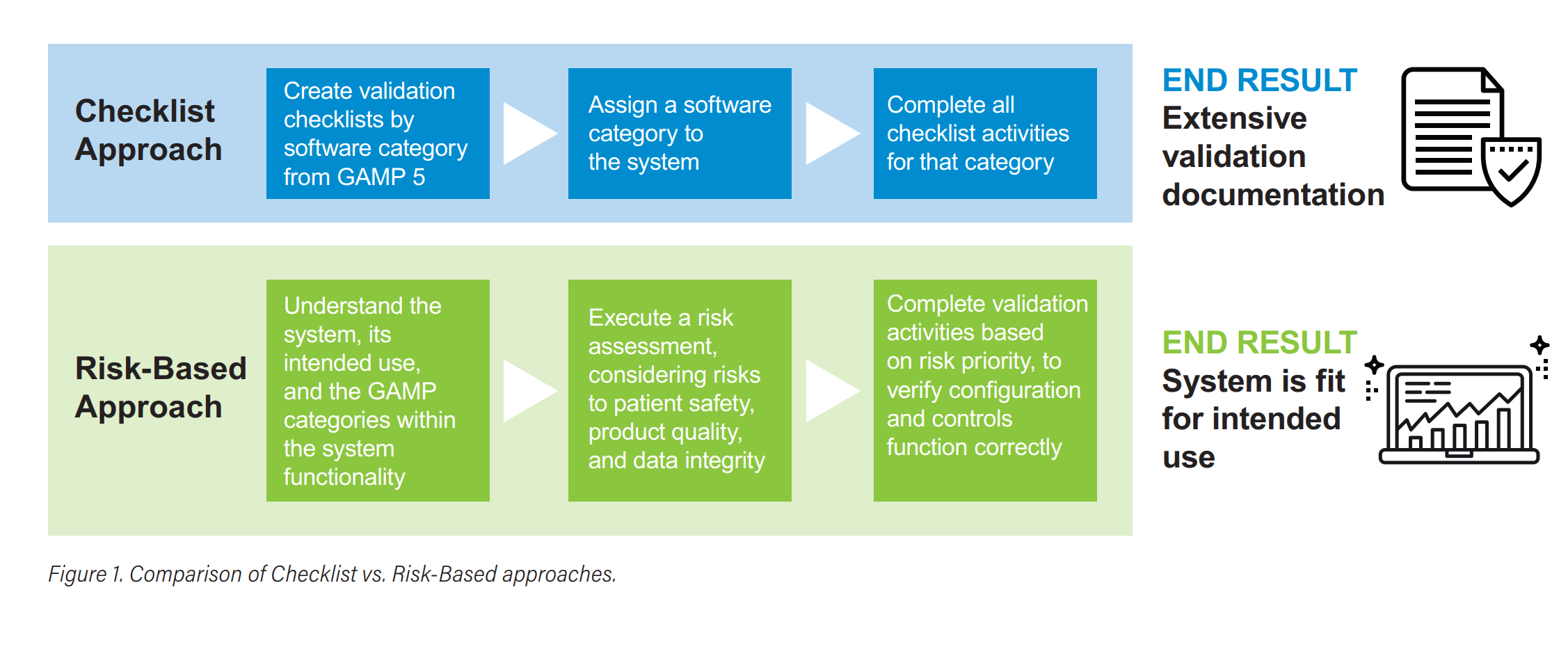 Checklist Approach

Create validation checklists by software category from GAMP 5

Assign a software category to the system

Complete all checklist activities for that category

END RESULT
Extensive validation documentation

Risk-Based Approach

Understand the system, its intended use, and the GAMP categories within the system functionality

Execute a risk assessment, considering risks to patient safety, product quality, and data integrity

Complete validation activities based on risk priority, to verify configuration and controls function correctly

END RESULT
System is fit for intended use

Figure 1. Comparison of Checklist vs. Risk-Based approaches.